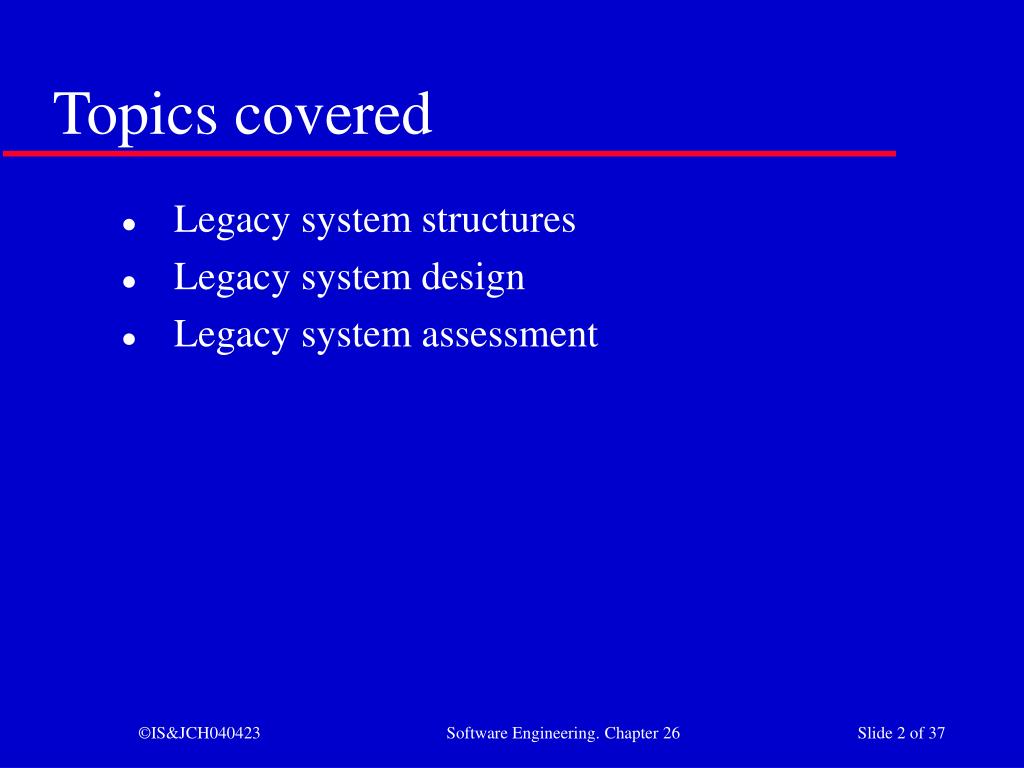 Topics covered

- Legacy system structures
- Legacy system design
- Legacy system assessment

©IS&JCH040423

Software Engineering. Chapter 26

Slide 2 of 37